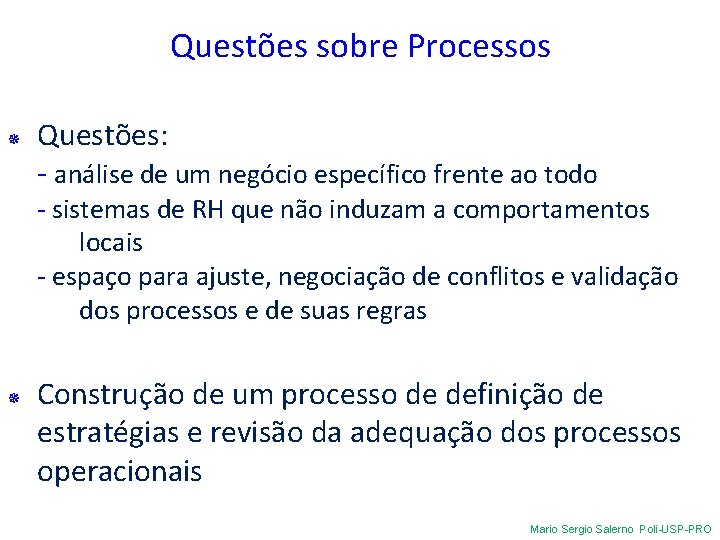 Questões sobre Processos

Questões:

- análise de um negócio específico frente ao todo
- sistemas de RH que não induzam a comportamentos locais
- espaço para ajuste, negociação de conflitos e validação dos processos e de suas regras

Construção de um processo de definição de estratégias e revisão da adequação dos processos operacionais

Mario Sergio Salerno Poli-USP-PRO